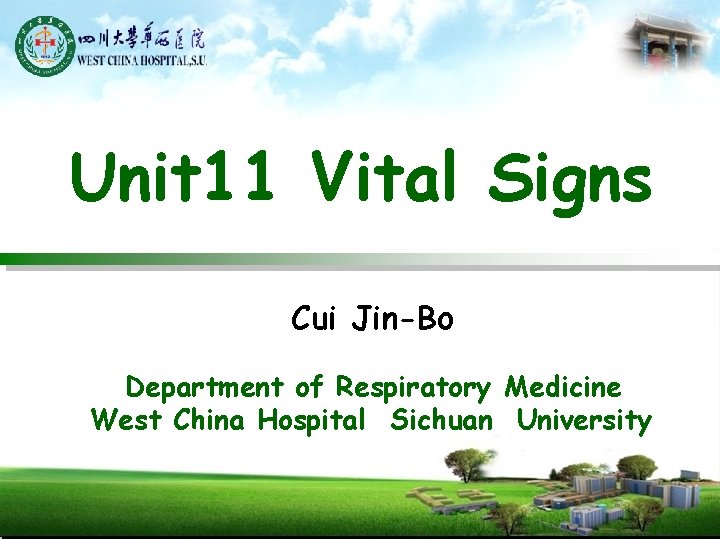 四川大學華西醫院
WEST CHINA HOSPITAL,S.U.

Unit11 Vital Signs

Cui Jin-Bo

Department of Respiratory Medicine
West China Hospital Sichuan University